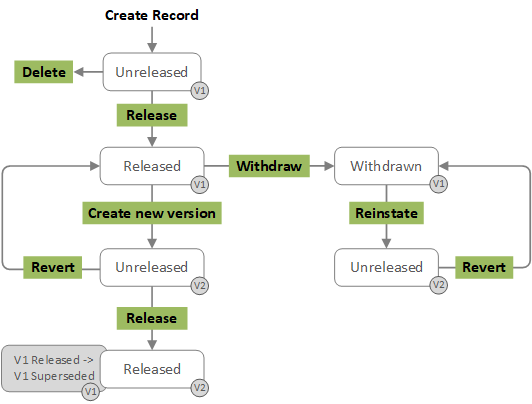 Create Record

Delete

Unreleased
V1

Release

Released
V1

Withdraw

Withdrawn
V1

Create new version

Reinstate

Revert

Unreleased
V2

Unreleased
V2

Revert

Release

V1 Released ->
V1 Superseded
V1

Released
V2